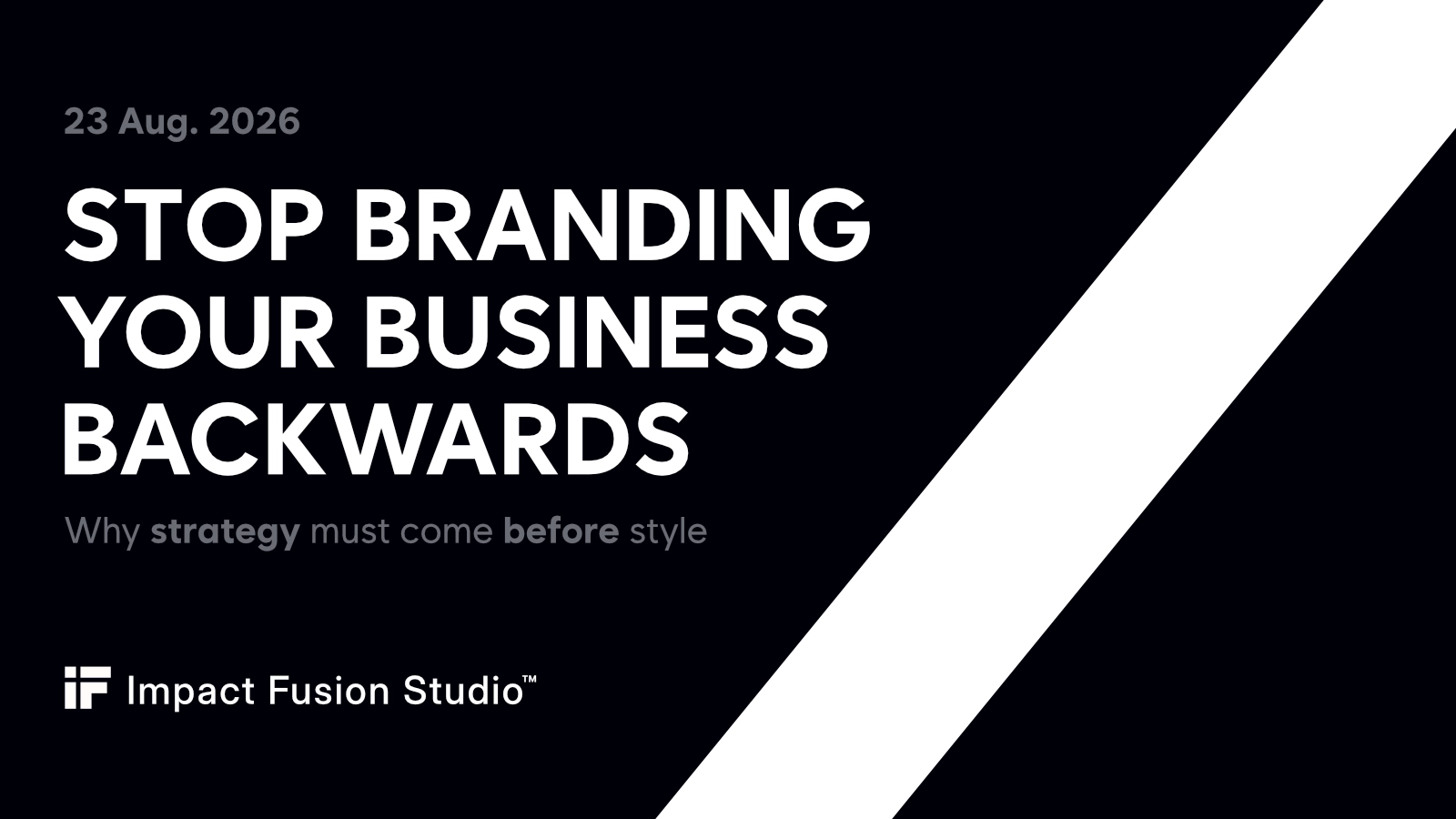 23 Aug. 2026

STOP BRANDING YOUR BUSINESS BACKWARDS

Why strategy must come before style

iF Impact Fusion Studio™